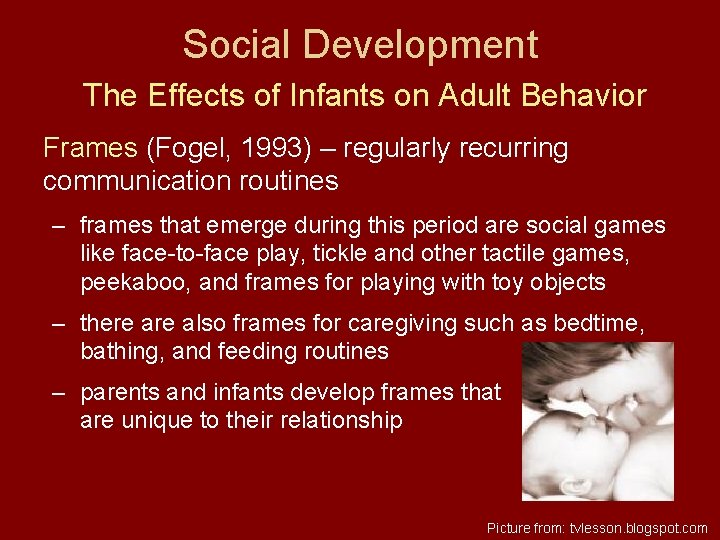 Social Development
The Effects of Infants on Adult Behavior

Frames (Fogel, 1993) – regularly recurring communication routines

– frames that emerge during this period are social games like face-to-face play, tickle and other tactile games, peekaboo, and frames for playing with toy objects

– there are also frames for caregiving such as bedtime, bathing, and feeding routines

– parents and infants develop frames that are unique to their relationship

Picture from: tvlesson.blogspot.com